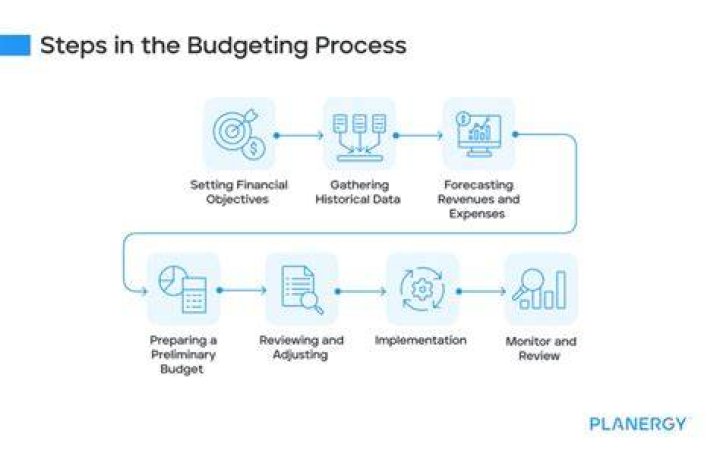 Steps in the Budgeting Process

Setting Financial Objectives

Gathering Historical Data

Forecasting Revenues and Expenses

Preparing a Preliminary Budget

Reviewing and Adjusting

Implementation

Monitor and Review

PLANERGY